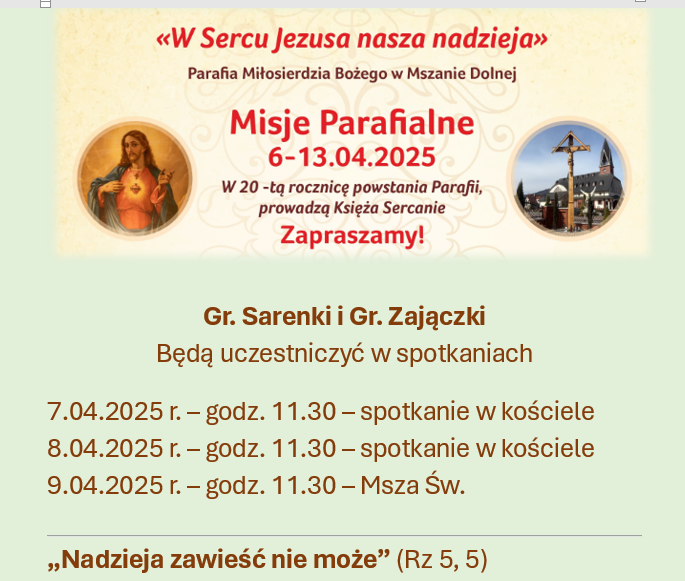 «W Sercu Jezusa nasza nadzieja»
Parafia Miłosierdzia Bożego w Mszanie Dolnej

Misje Parafialne
6-13.04.2025
W 20 -tą rocznicę powstania Parafii, prowadzą Księża Sercanie
Zapraszamy!

Gr. Sarenki i Gr. Zajączki
Będą uczestniczyć w spotkaniach

7.04.2025 r. – godz. 11.30 – spotkanie w kościele
8.04.2025 r. – godz. 11.30 – spotkanie w kościele
9.04.2025 r. – godz. 11.30 – Msza Św.

„Nadzieja zawieść nie może” (Rz 5, 5)